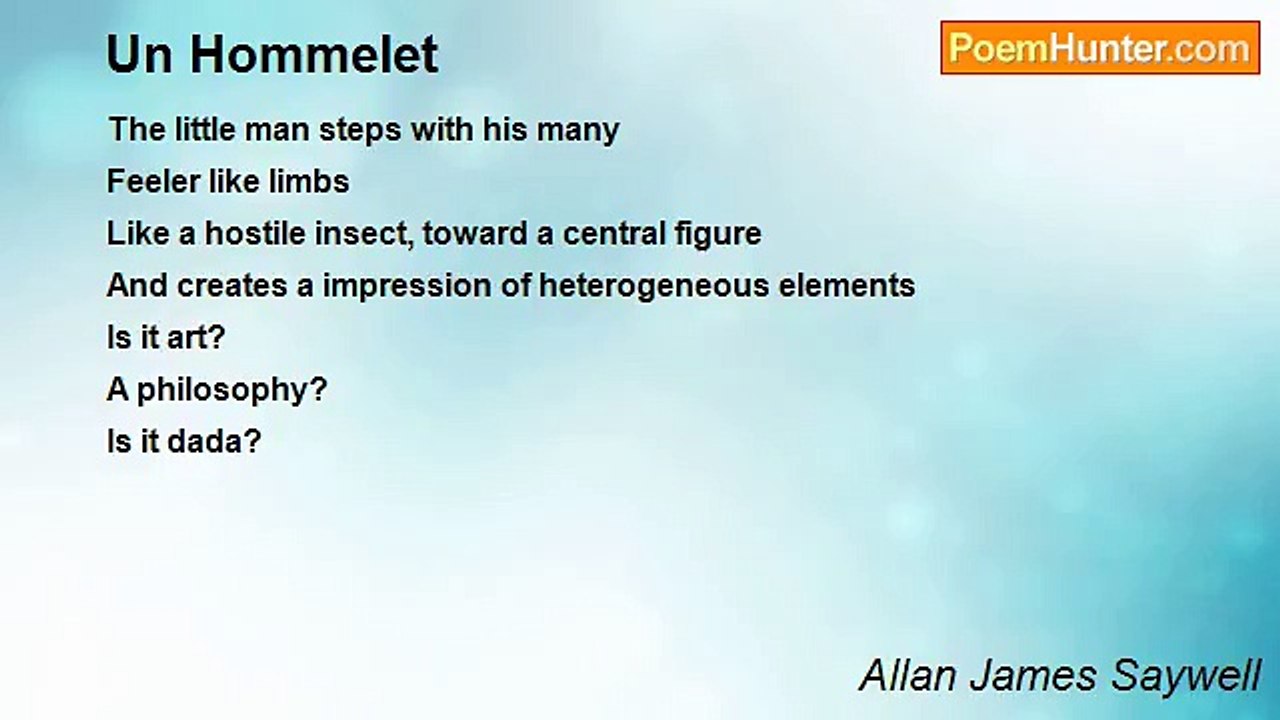 Un Hommelet

PoemHunter.com

The little man steps with his many
Feeler like limbs
Like a hostile insect, toward a central figure
And creates a impression of heterogeneous elements
Is it art?
A philosophy?
Is it dada?

Allan James Saywell